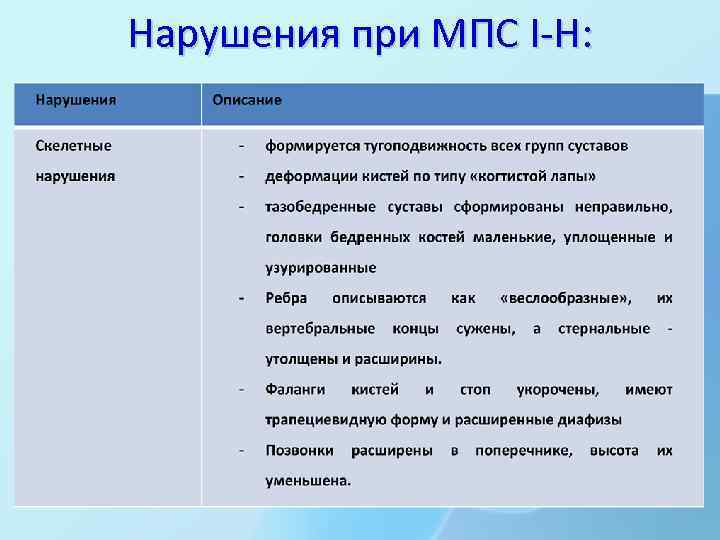 Нарушения при МПС I-H:

| Нарушения | Описание |
|---|---|
| Скелетные нарушения | - формируется тугоподвижность всех групп суставов<br>- деформации кистей по типу «когтистой лапы»<br>- тазобедренные суставы сформированы неправильно, головки бедренных костей маленькие, уплощенные и узурированные<br>- Ребра описываются как «веслообразные», их вертебральные концы сужены, а стернальные - утолщены и расширины.<br>- Фаланги кистей и стоп укорочены, имеют трапециевидную форму и расширенные диафизы<br>- Позвонки расширены в поперечнике, высота их уменьшена. |